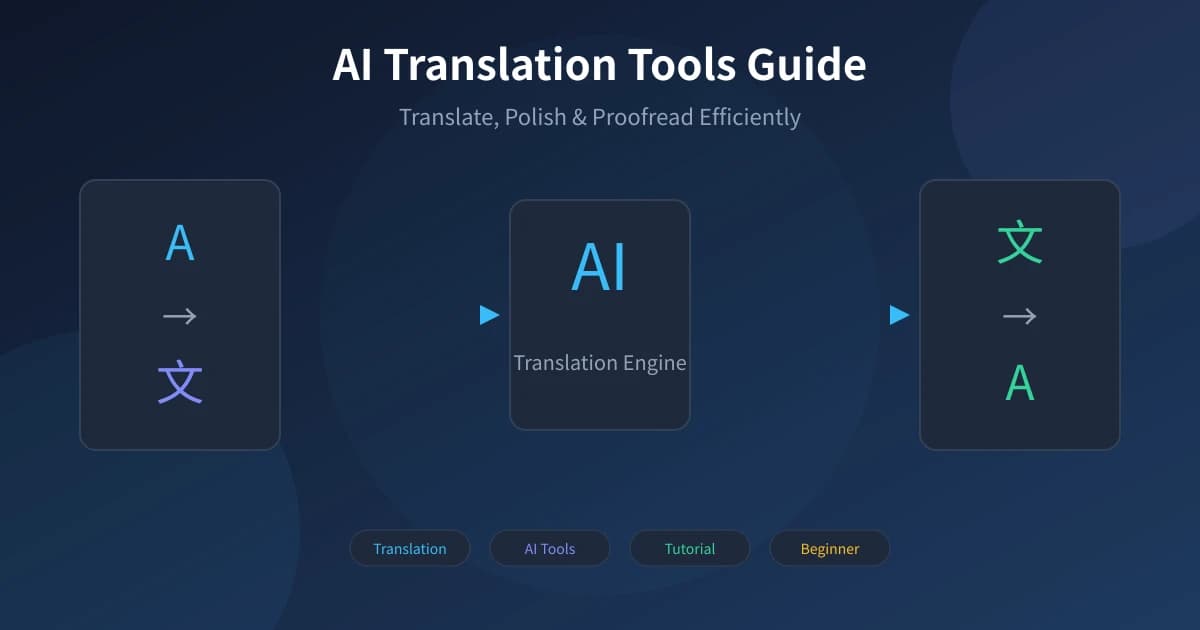 AI Translation Tools Guide

Translate, Polish & Proofread Efficiently

A
→
文

AI

Translation Engine

文
→
A

Translation

AI Tools

Tutorial

Beginner